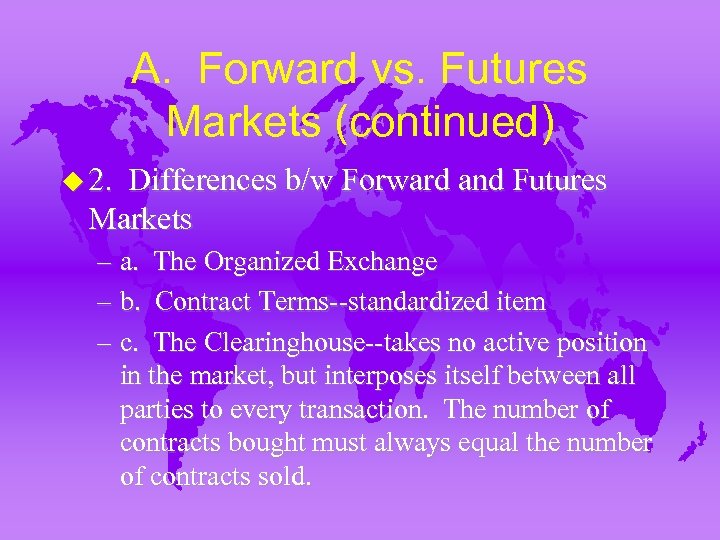 A. Forward vs. Futures Markets (continued)

2. Differences b/w Forward and Futures Markets

– a. The Organized Exchange

– b. Contract Terms--standardized item

– c. The Clearinghouse--takes no active position in the market, but interposes itself between all parties to every transaction. The number of contracts bought must always equal the number of contracts sold.